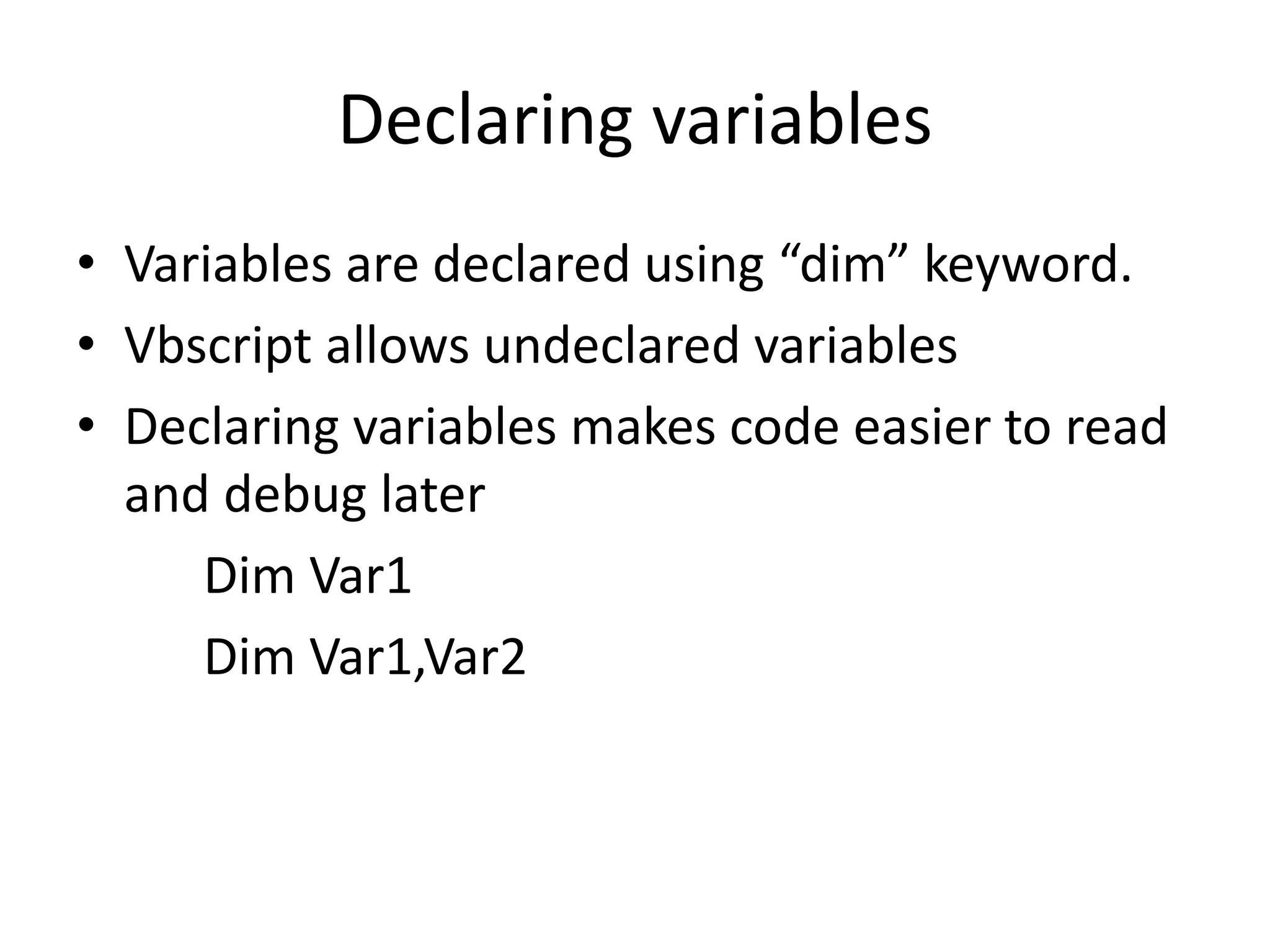 Declaring variables

• Variables are declared using “dim” keyword.
• Vbscript allows undeclared variables
• Declaring variables makes code easier to read and debug later

Dim Var1

Dim Var1,Var2